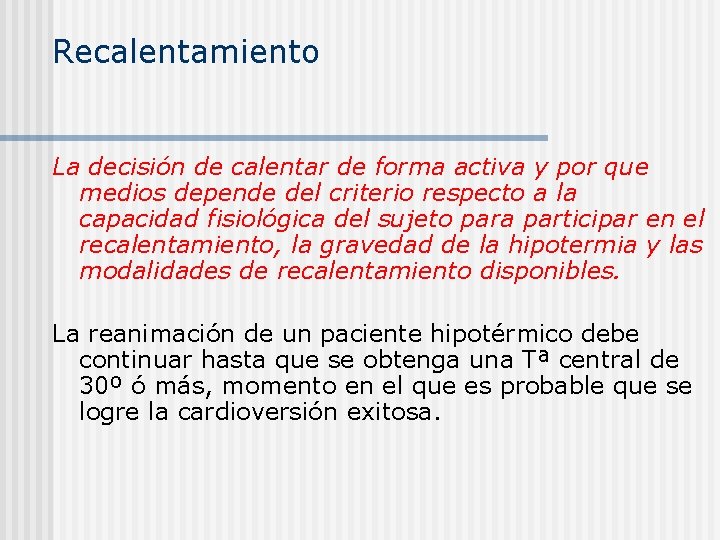 Recalentamiento

La decisión de calentar de forma activa y por que medios depende del criterio respecto a la capacidad fisiológica del sujeto para participar en el recalentamiento, la gravedad de la hipotermia y las modalidades de recalentamiento disponibles.

La reanimación de un paciente hipotérmico debe continuar hasta que se obtenga una Tª central de 30º ó más, momento en el que es probable que se logre la cardioversión exitosa.